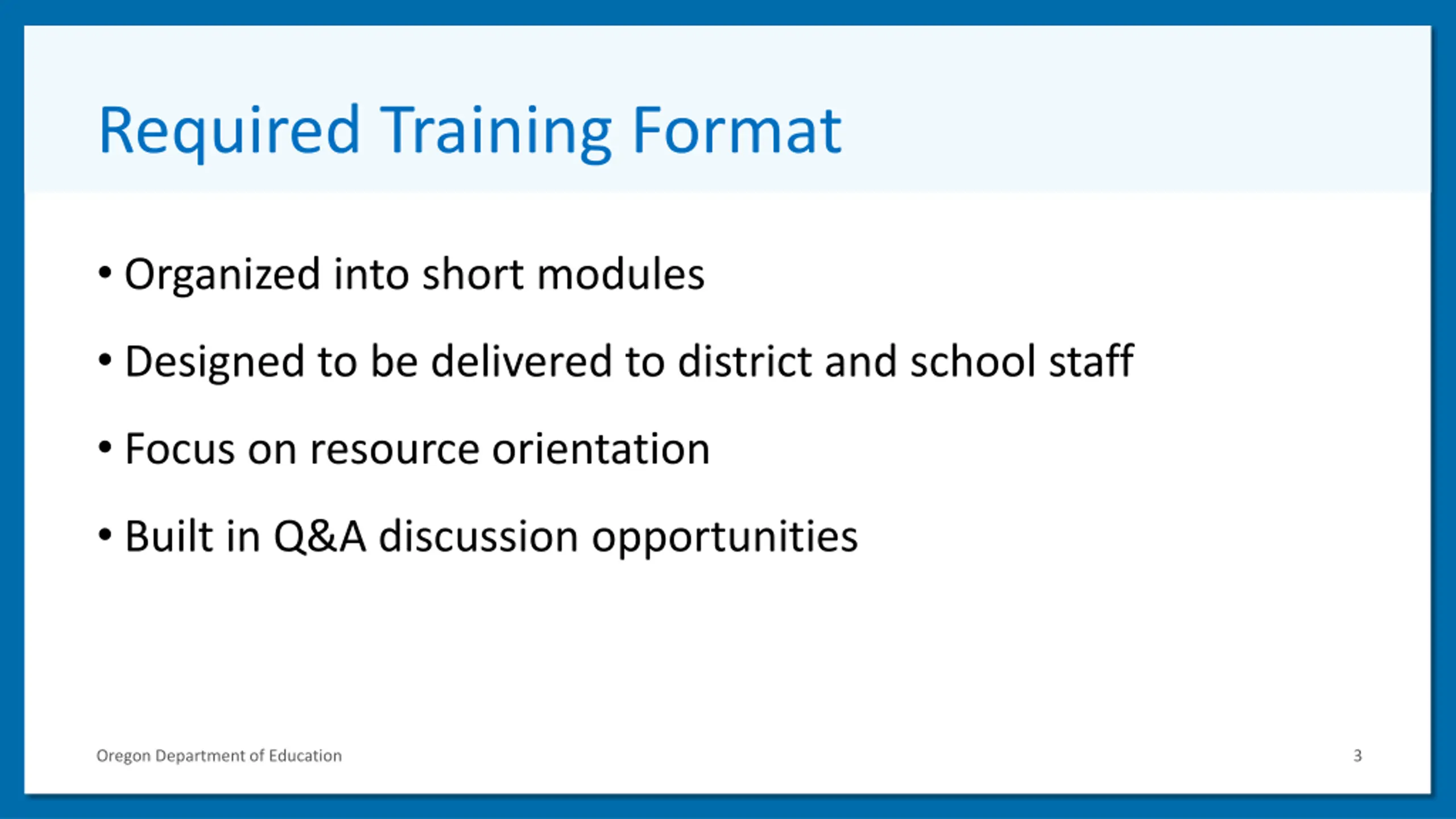 Required Training Format

• Organized into short modules

• Designed to be delivered to district and school staff

• Focus on resource orientation

• Built in Q&A discussion opportunities

Oregon Department of Education

3